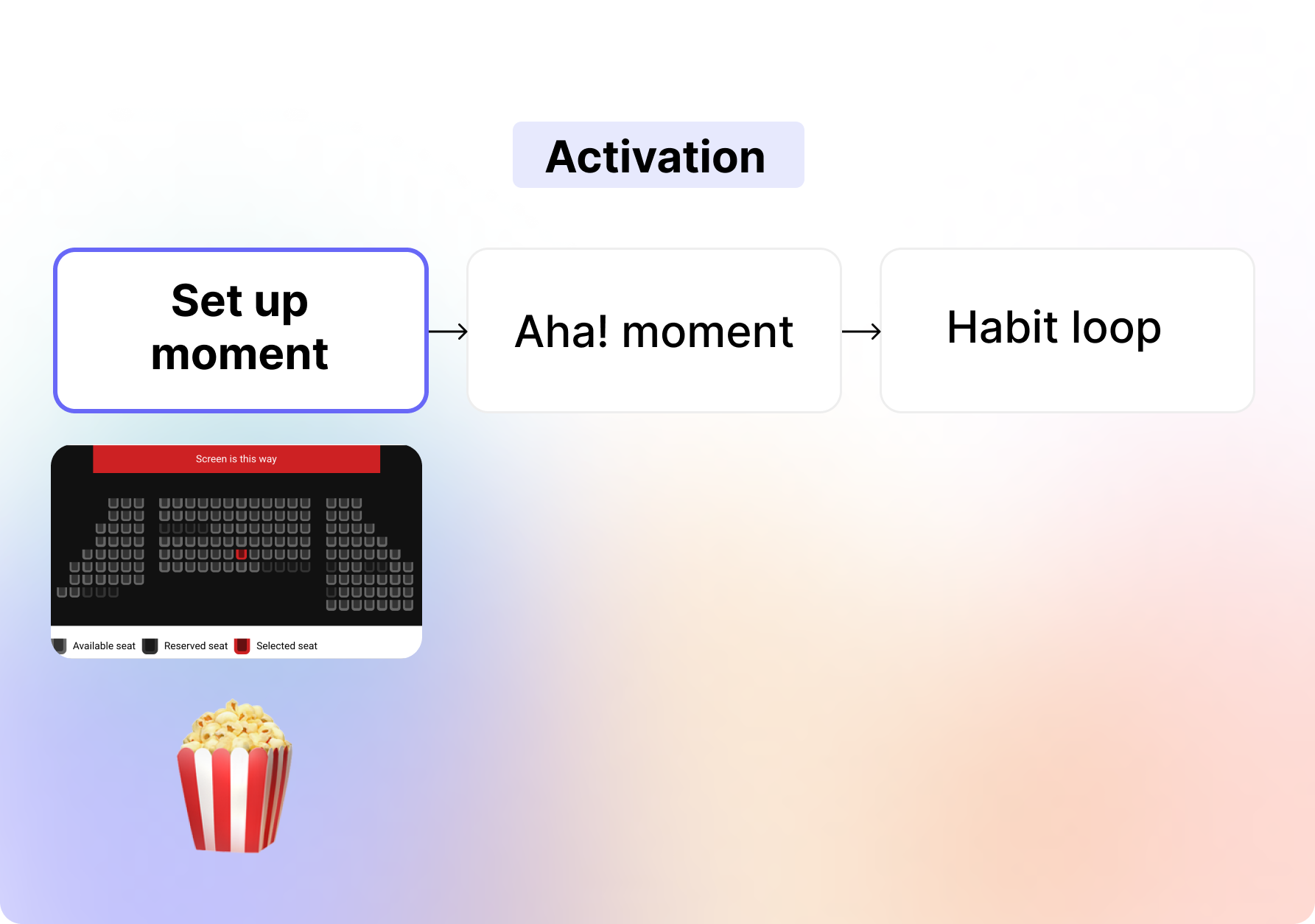 Activation

Set up moment

Aha! moment

Habit loop

Screen is this way

Available seat Reserved seat Selected seat